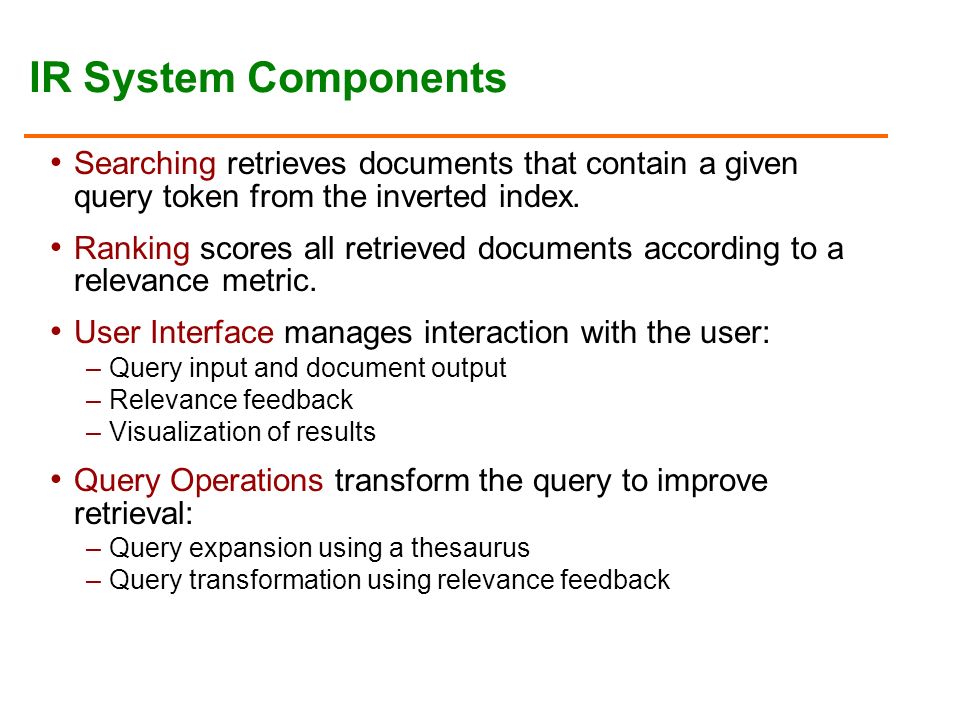 IR System Components

• Searching retrieves documents that contain a given query token from the inverted index.

• Ranking scores all retrieved documents according to a relevance metric.

• User Interface manages interaction with the user:
– Query input and document output
– Relevance feedback
– Visualization of results

• Query Operations transform the query to improve retrieval:
– Query expansion using a thesaurus
– Query transformation using relevance feedback